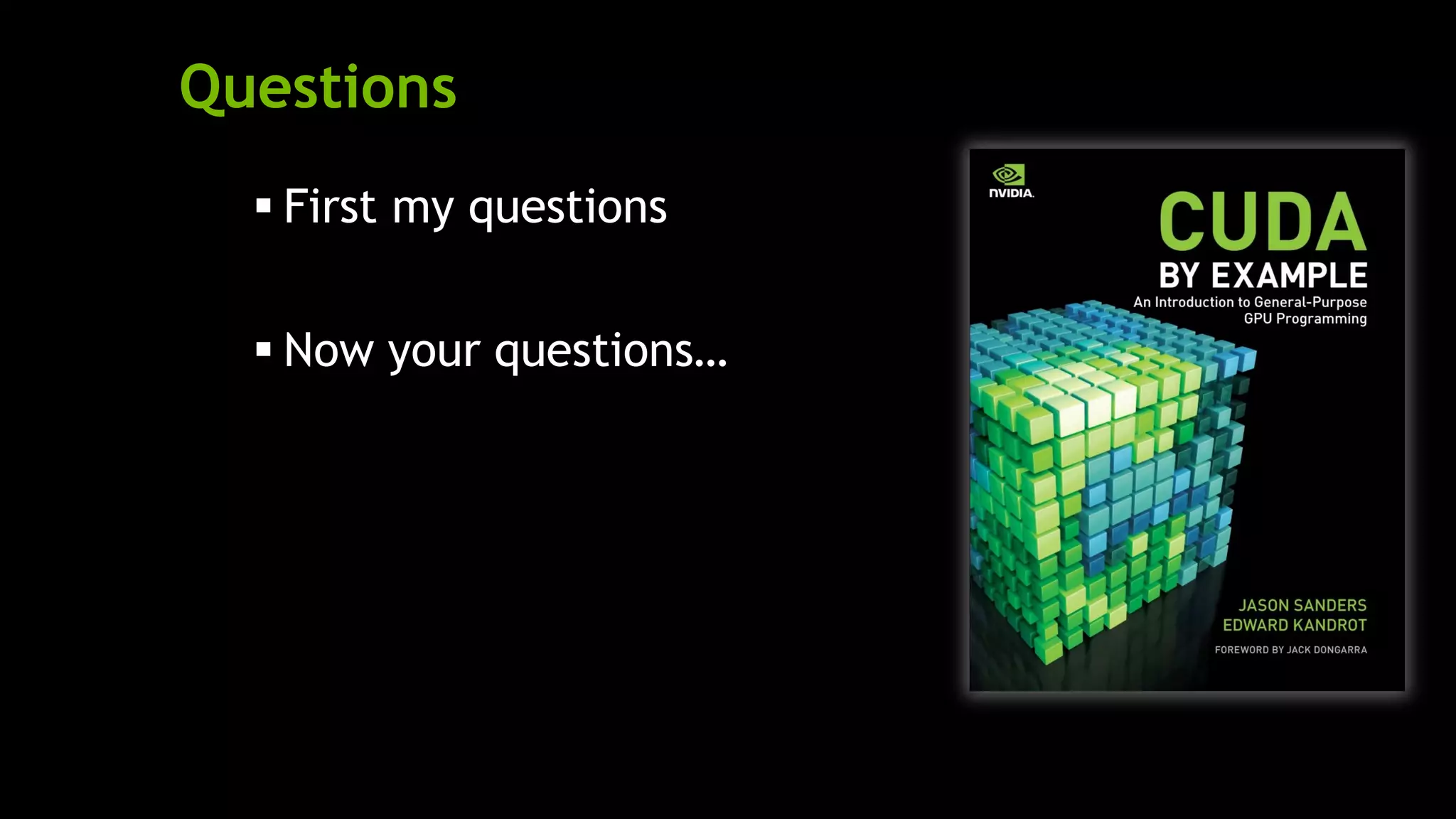 Questions

▪ First my questions

▪ Now your questions…

NVIDIA.

CUDA
BY EXAMPLE
An Introduction to General-Purpose GPU Programming

JASON SANDERS
EDWARD KANDROT

FOREWORD BY JACK DONGARRA